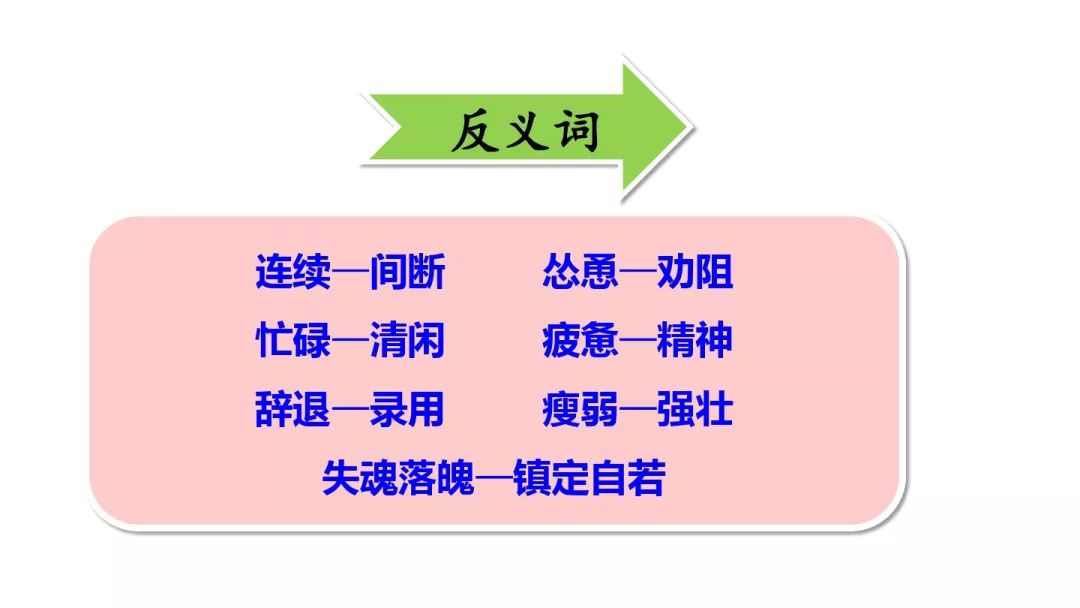 反义词

连续—间断　　怂恿—劝阻
忙碌—清闲　　疲惫—精神
辞退—录用　　瘦弱—强壮
失魂落魄—镇定自若